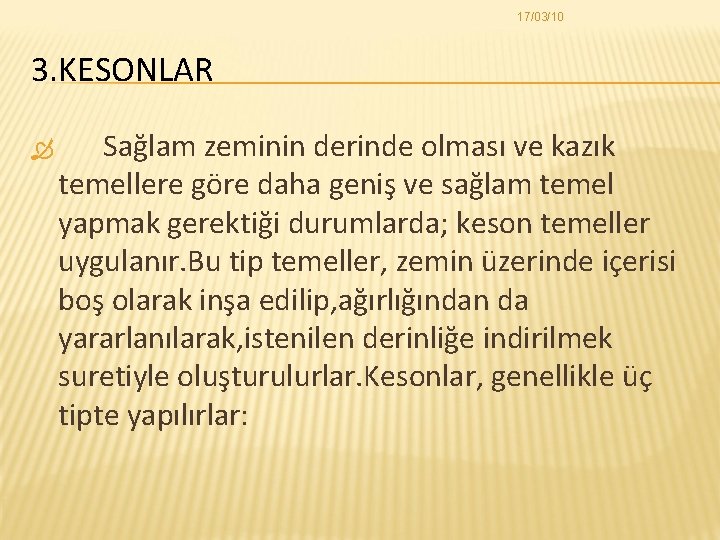 17/03/10

3.KESONLAR

Sağlam zeminin derinde olması ve kazık temellere göre daha geniş ve sağlam temel yapmak gerektiği durumlarda; keson temeller uygulanır.Bu tip temeller, zemin üzerinde içerisi boş olarak inşa edilip,ağırlığından da yararlanılarak,istenilen derinliğe indirilmek suretiyle oluşturulurlar.Kesonlar, genellikle üç tipte yapılırlar: